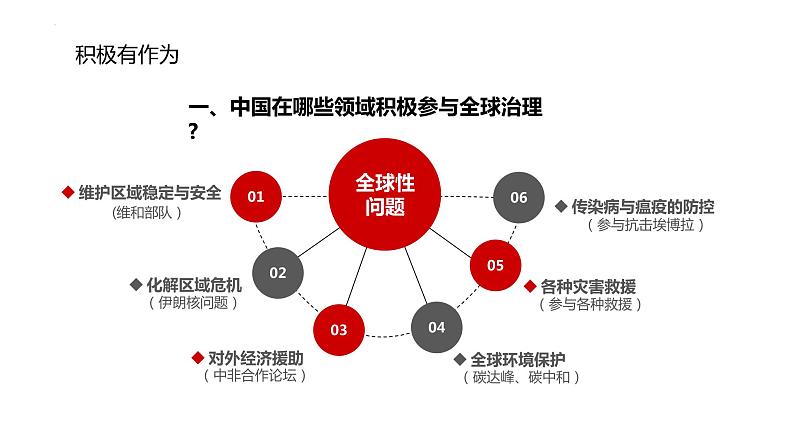 积极有作为

一、中国在哪些领域积极参与全球治理？

全球性问题

01
◆ 维护区域稳定与安全
（维和部队）

02
◆ 化解区域危机
（伊朗核问题）

03
◆ 对外经济援助
（中非合作论坛）

04
◆ 全球环境保护
（碳达峰、碳中和）

05
◆ 各种灾害救援
（参与各种救援）

06
◆ 传染病与瘟疫的防控
（参与抗击埃博拉）